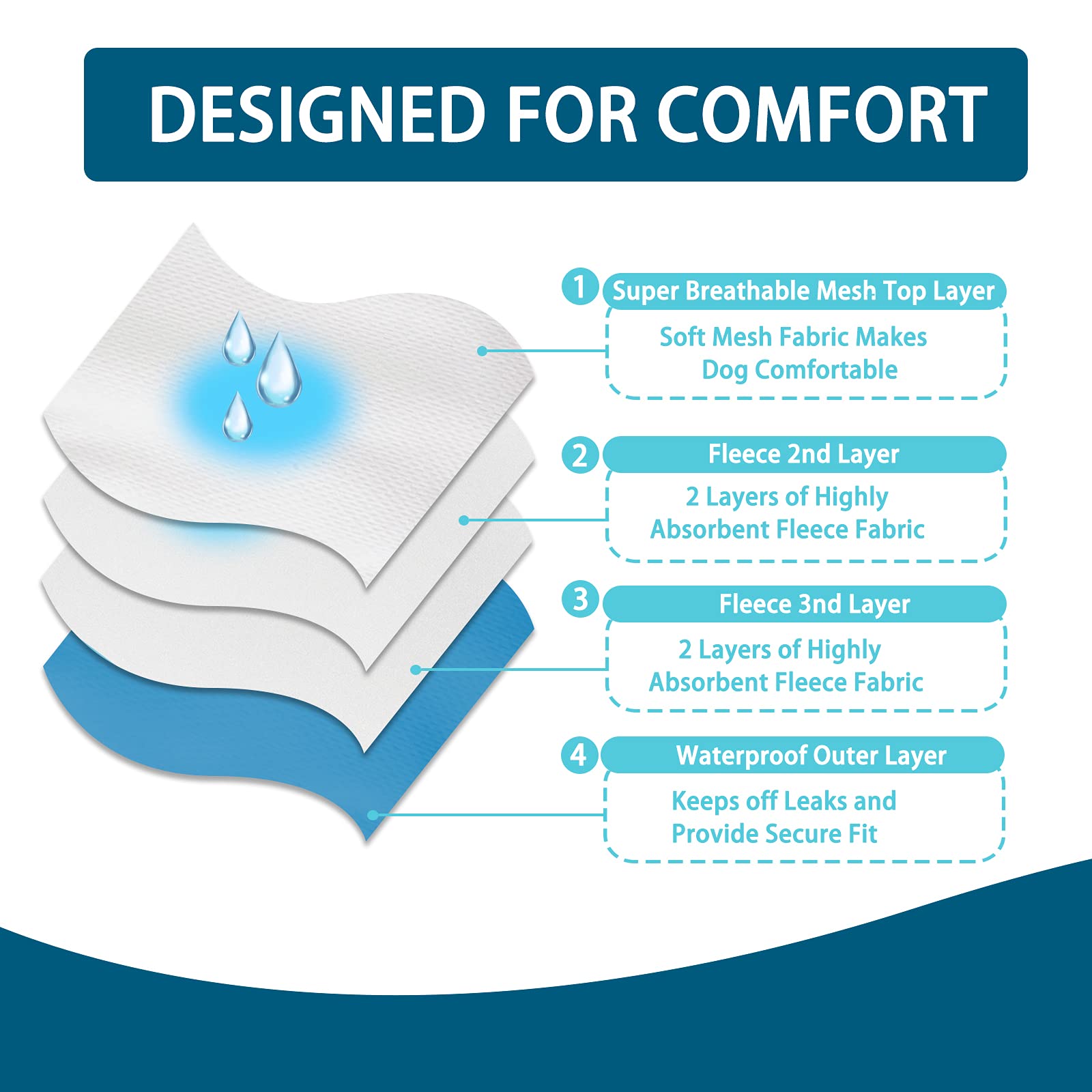 DESIGNED FOR COMFORT

1 Super Breathable Mesh Top Layer

Soft Mesh Fabric Makes Dog Comfortable

2 Fleece 2nd Layer

2 Layers of Highly Absorbent Fleece Fabric

3 Fleece 3nd Layer

2 Layers of Highly Absorbent Fleece Fabric

4 Waterproof Outer Layer

Keeps off Leaks and Provide Secure Fit